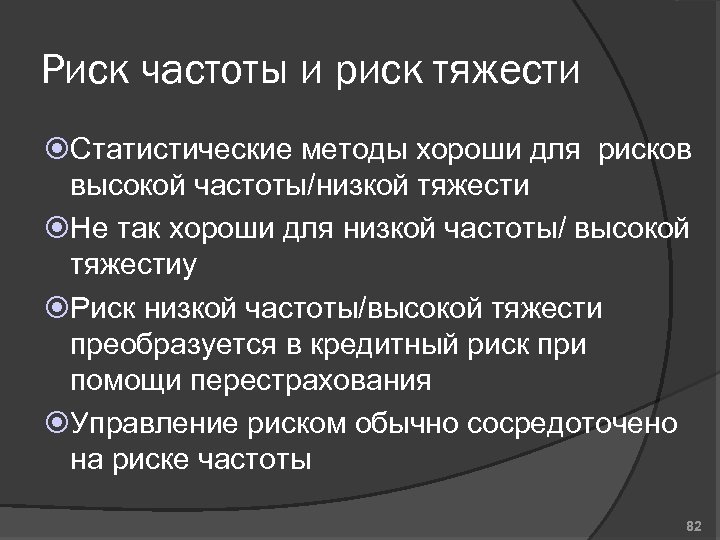 Риск частоты и риск тяжести

Статистические методы хороши для рисков высокой частоты/низкой тяжести

Не так хороши для низкой частоты/ высокой тяжестиу

Риск низкой частоты/высокой тяжести преобразуется в кредитный риск при помощи перестрахования

Управление риском обычно сосредоточено на риске частоты

82